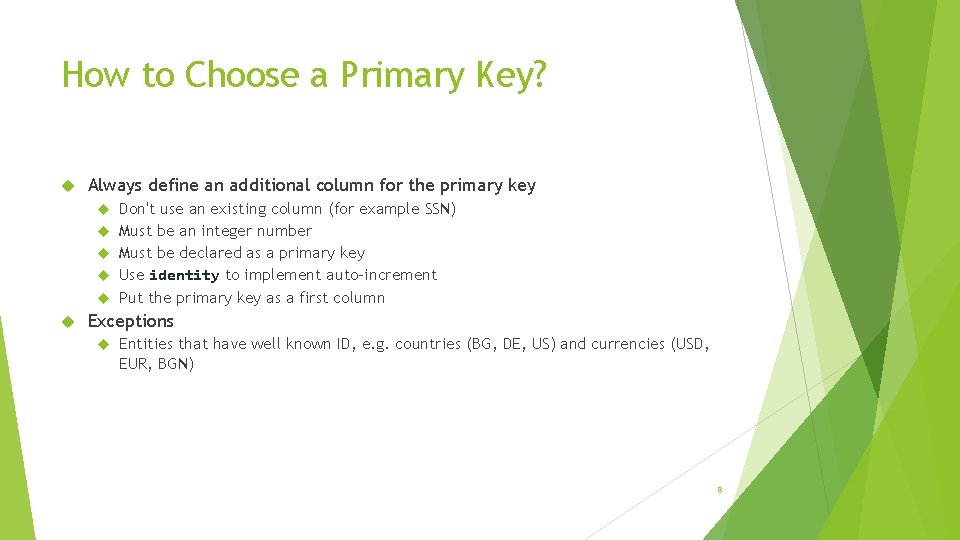 How to Choose a Primary Key?

Always define an additional column for the primary key

Don't use an existing column (for example SSN)

Must be an integer number

Must be declared as a primary key

Use identity to implement auto-increment

Put the primary key as a first column

Exceptions

Entities that have well known ID, e.g. countries (BG, DE, US) and currencies (USD, EUR, BGN)

8